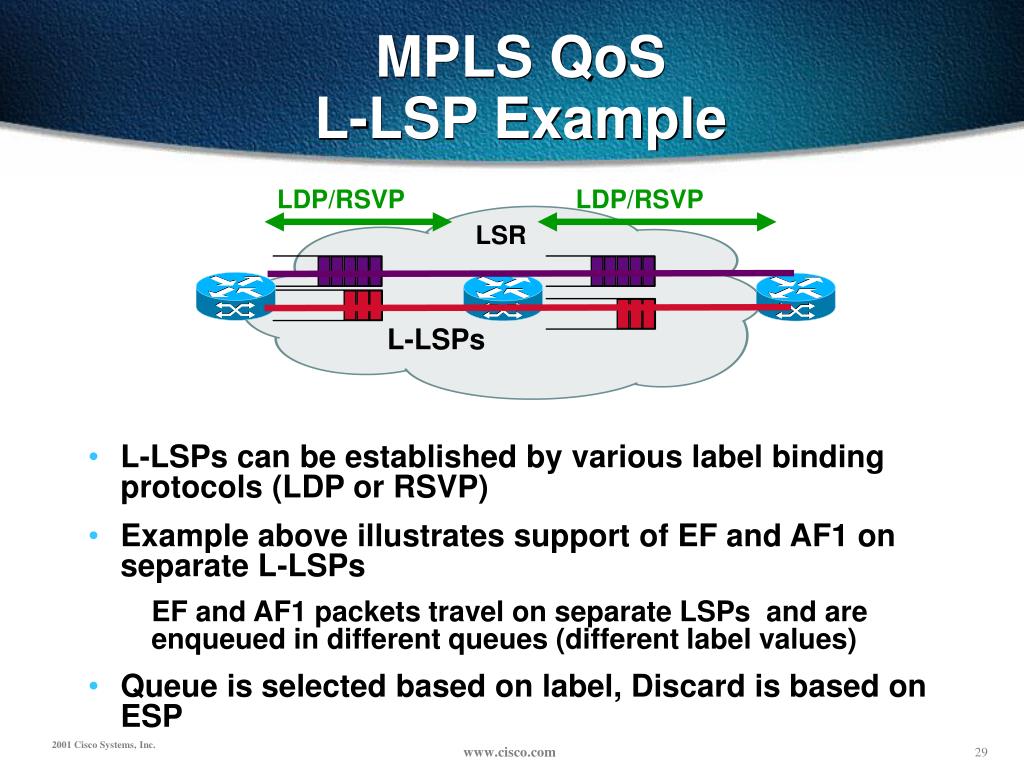 MPLS QoS
L-LSP Example

LDP/RSVP
LDP/RSVP
LSR
L-LSPs

• L-LSPs can be established by various label binding protocols (LDP or RSVP)

• Example above illustrates support of EF and AF1 on separate L-LSPs

EF and AF1 packets travel on separate LSPs and are enqueued in different queues (different label values)

• Queue is selected based on label, Discard is based on ESP

2001 Cisco Systems, Inc.
www.cisco.com
29